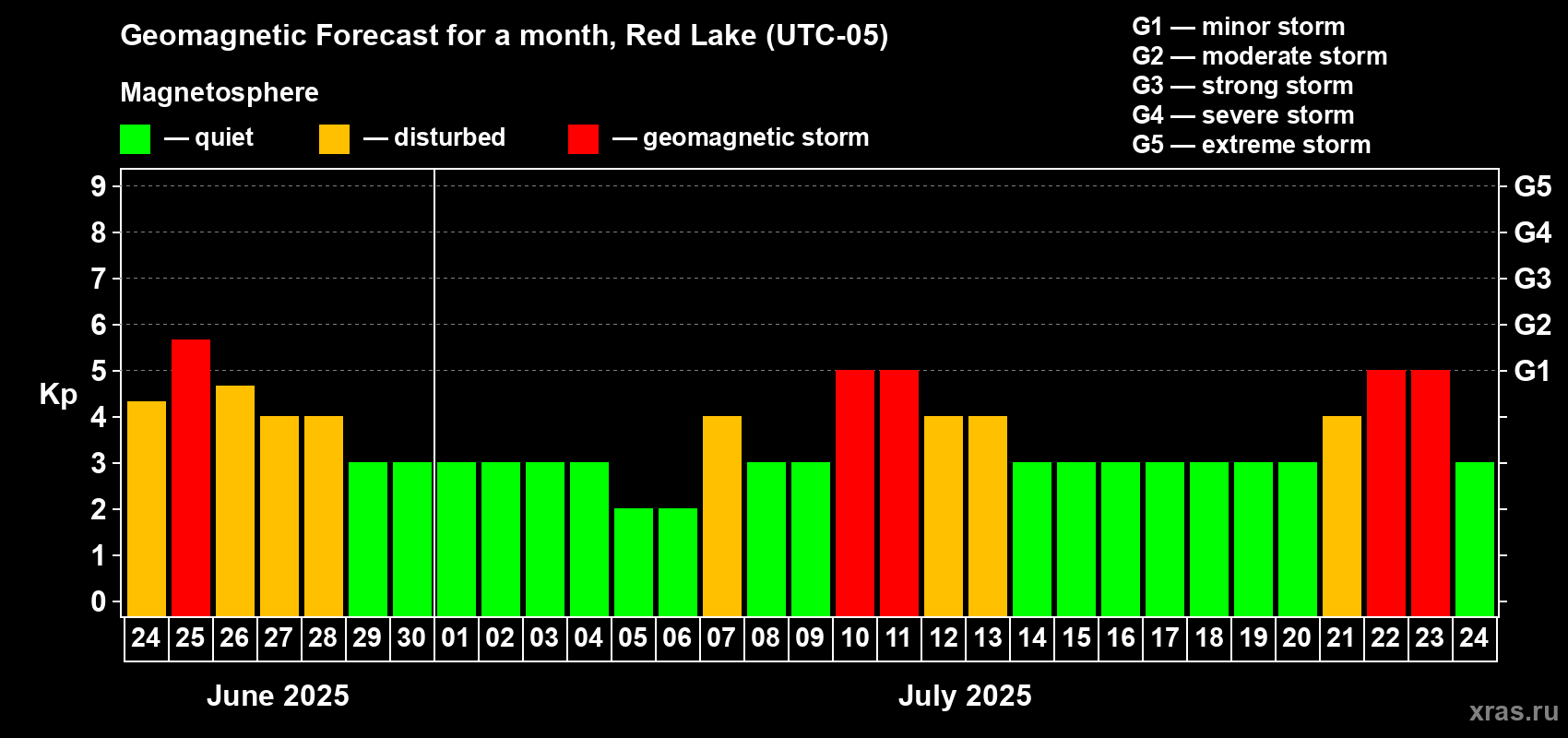 Geomagnetic Forecast for a month, Red Lake (UTC-05)

Magnetosphere

— quiet — disturbed — geomagnetic storm

G1 — minor storm
G2 — moderate storm
G3 — strong storm
G4 — severe storm
G5 — extreme storm

Kp

9 8 7 6 5 4 3 2 1 0

G5 G4 G3 G2 G1

24 25 26 27 28 29 30 01 02 03 04 05 06 07 08 09 10 11 12 13 14 15 16 17 18 19 20 21 22 23 24

June 2025

July 2025

xras.ru